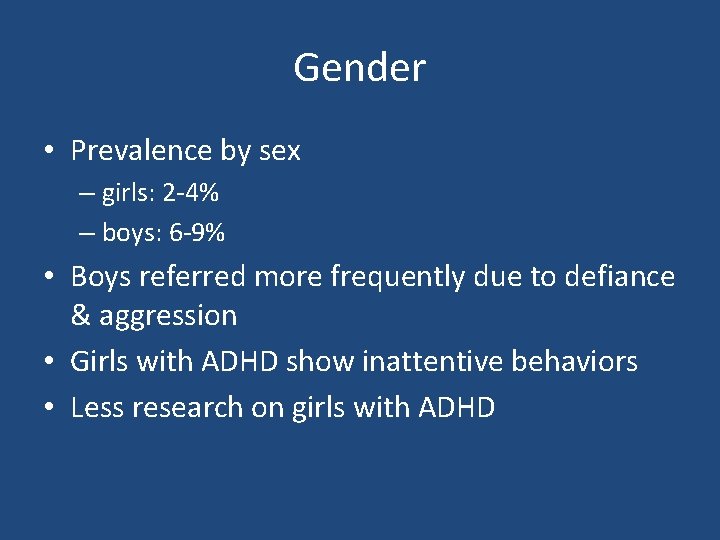 Gender

• Prevalence by sex
  – girls: 2-4%
  – boys: 6-9%
• Boys referred more frequently due to defiance & aggression
• Girls with ADHD show inattentive behaviors
• Less research on girls with ADHD